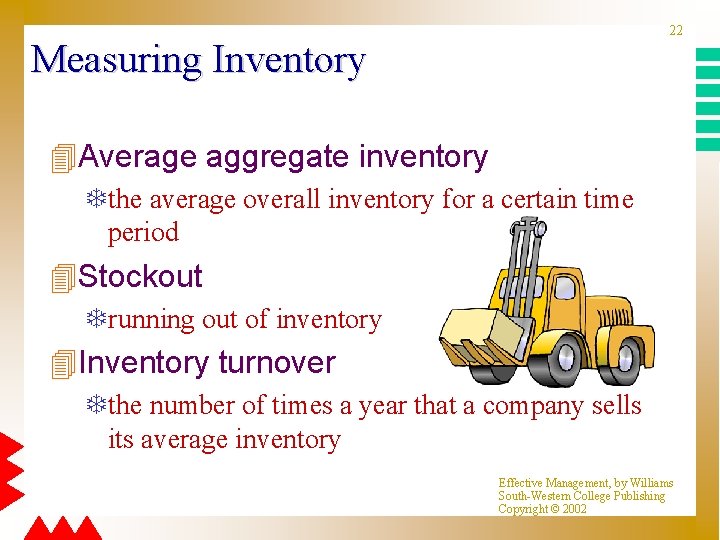 22

Measuring Inventory

Average aggregate inventory

the average overall inventory for a certain time period

Stockout

running out of inventory

Inventory turnover

the number of times a year that a company sells its average inventory

Effective Management, by Williams
South-Western College Publishing
Copyright © 2002